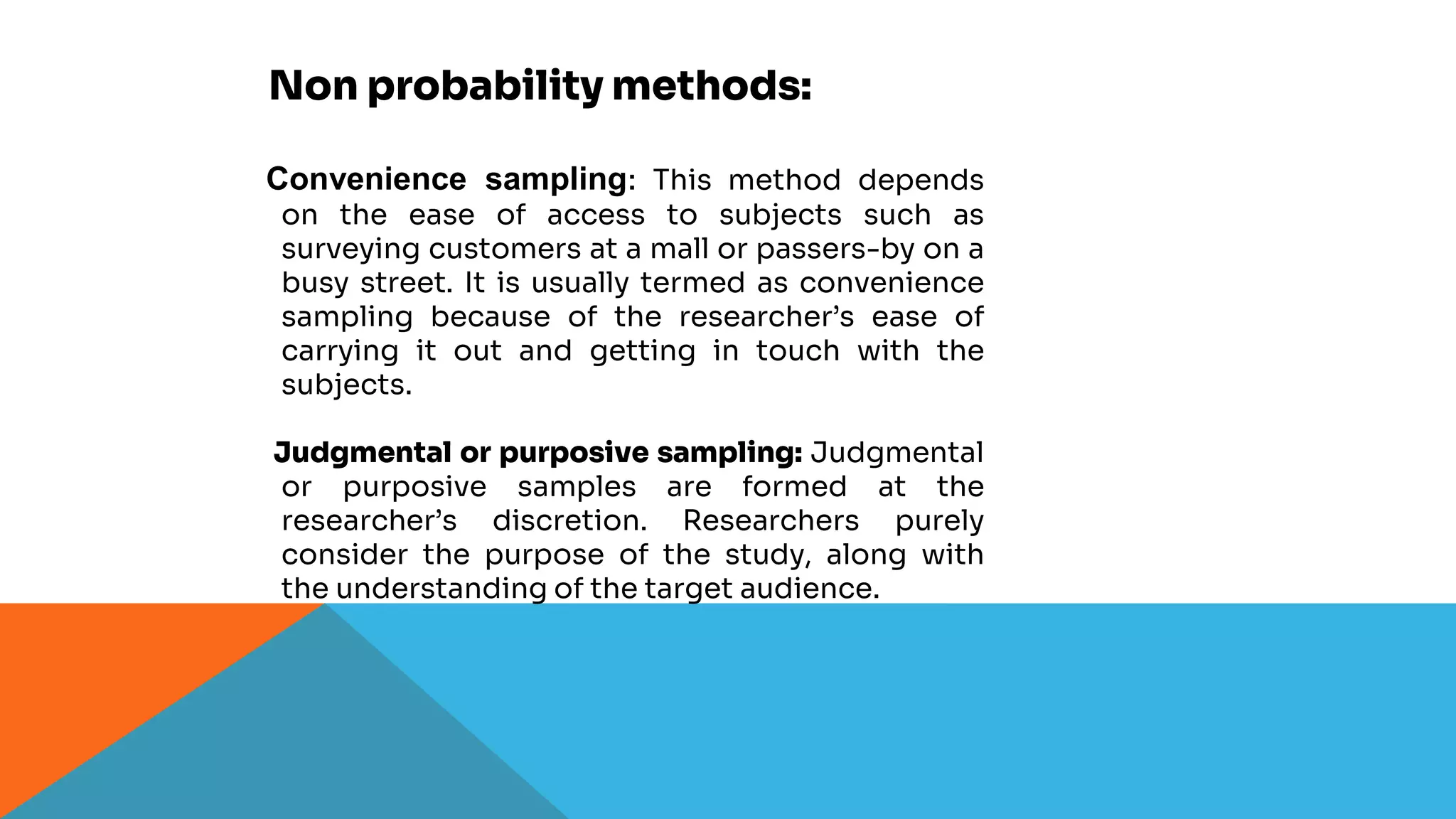 Non probability methods:

Convenience sampling: This method depends on the ease of access to subjects such as surveying customers at a mall or passers-by on a busy street. It is usually termed as convenience sampling because of the researcher's ease of carrying it out and getting in touch with the subjects.

Judgmental or purposive sampling: Judgmental or purposive samples are formed at the researcher's discretion. Researchers purely consider the purpose of the study, along with the understanding of the target audience.